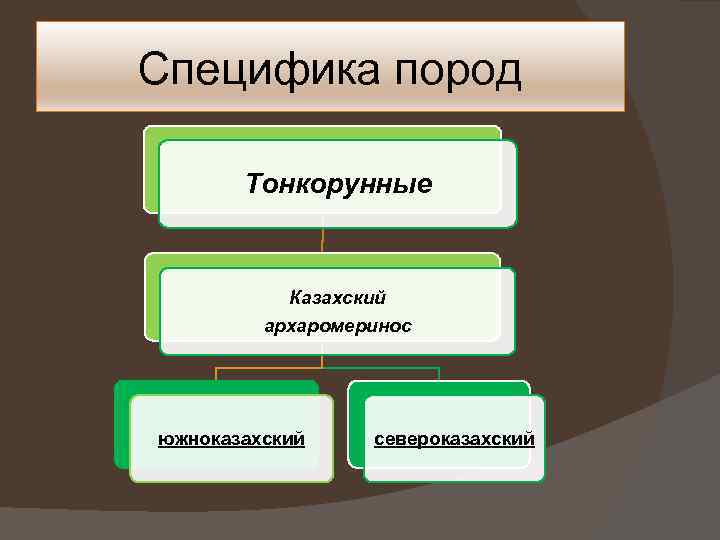 Специфика пород

Тонкорунные

Казахский архаромеринос

южноказахский

североказахский